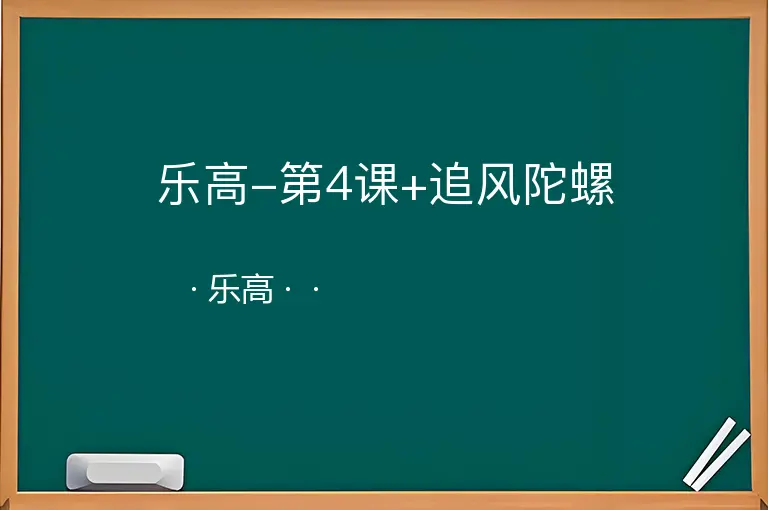 乐高–第4课+追风陀螺

· 乐高 · ·